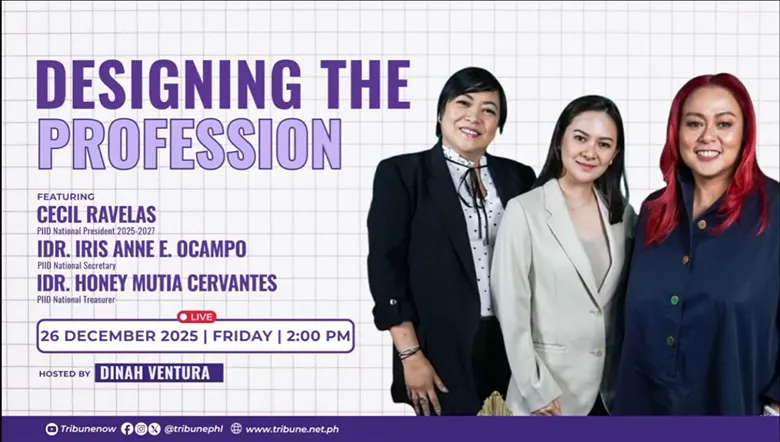 DESIGNING THE PROFESSION

FEATURING
CECIL RAVELAS
PIID National President 2025-2027
IDR. IRIS ANNE E. OCAMPO
PIID National Secretary
IDR. HONEY MUTIA CERVANTES
PIID National Treasurer

LIVE
26 DECEMBER 2025 | FRIDAY | 2:00 PM

HOSTED BY DINAH VENTURA

Tribunenow @tribunephl www.tribune.net.ph